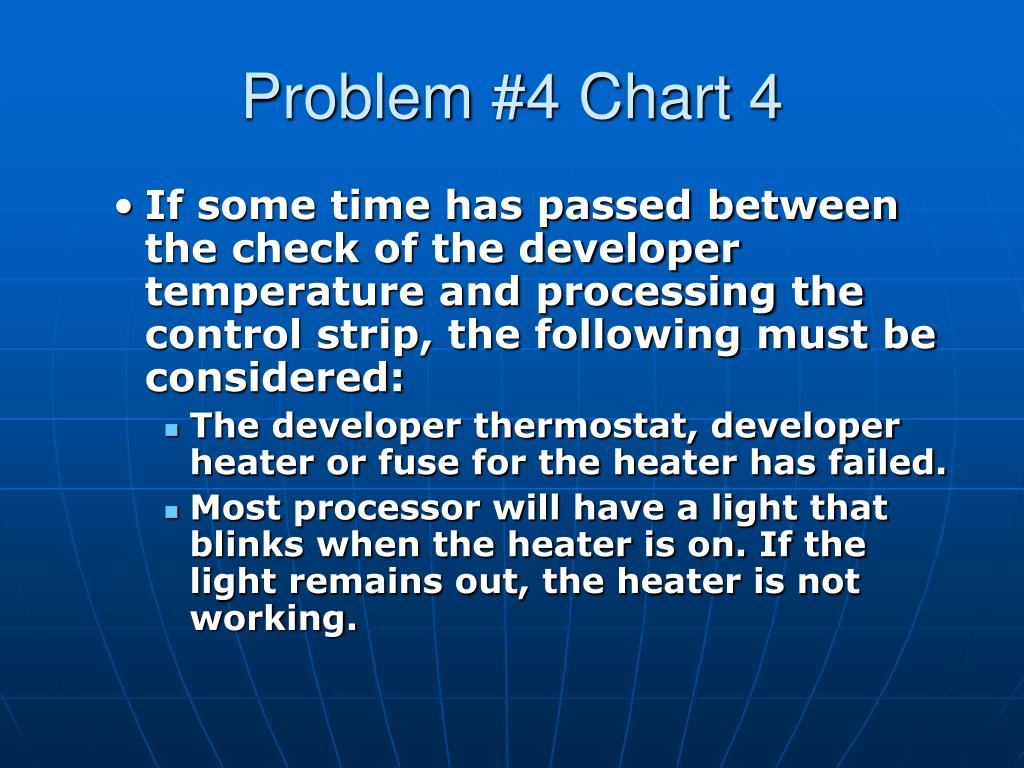 Problem #4 Chart 4

• If some time has passed between the check of the developer temperature and processing the control strip, the following must be considered:

▪ The developer thermostat, developer heater or fuse for the heater has failed.

▪ Most processor will have a light that blinks when the heater is on. If the light remains out, the heater is not working.